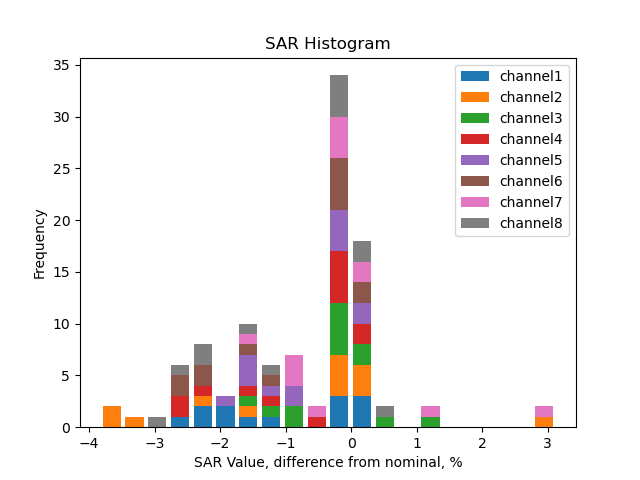 SAR Histogram

channel1
channel2
channel3
channel4
channel5
channel6
channel7
channel8

Frequency

35
30
25
20
15
10
5
0

−4
−3
−2
−1
0
1
2
3

SAR Value, difference from nominal, %